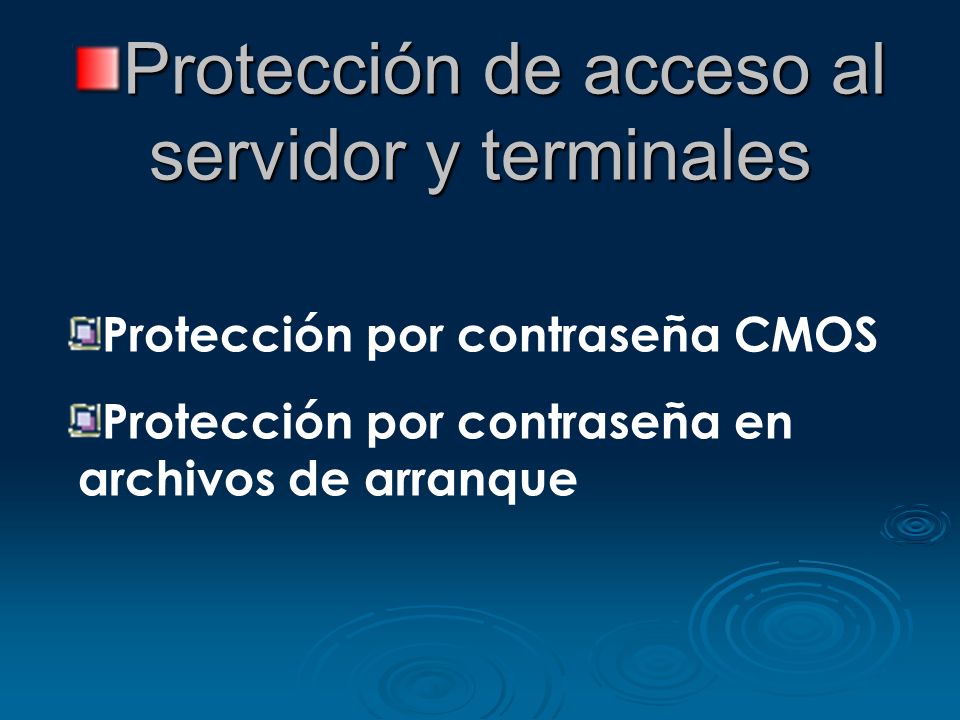 Protección de acceso al servidor y terminales

Protección por contraseña CMOS

Protección por contraseña en archivos de arranque